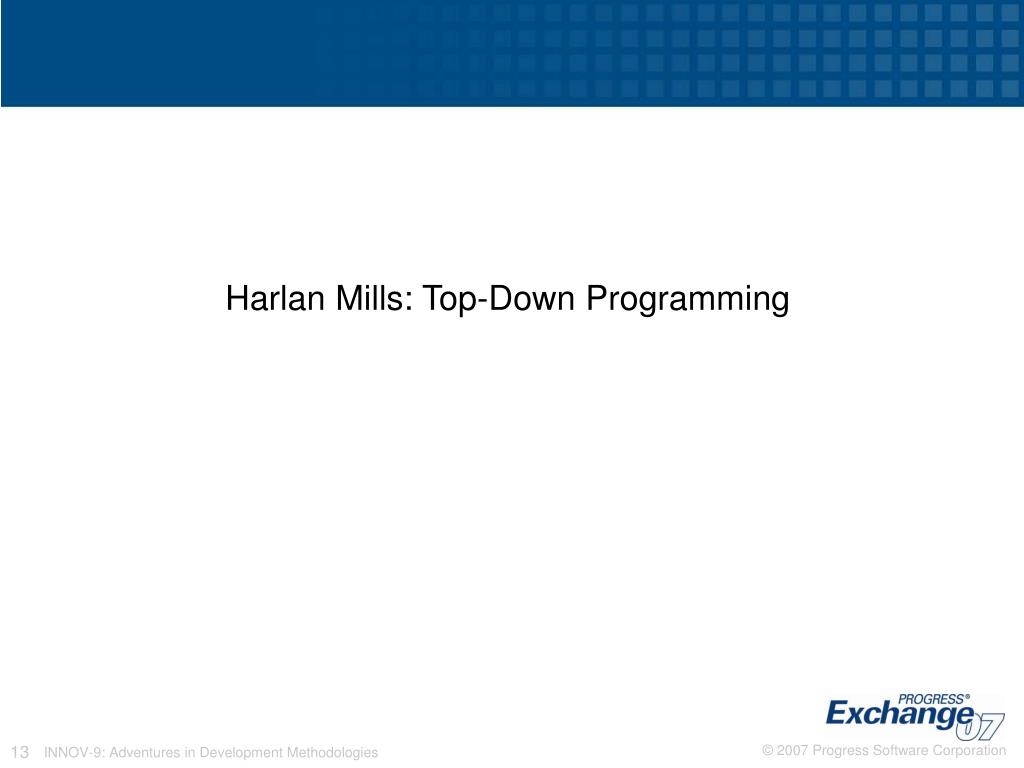 Harlan Mills: Top-Down Programming

PROGRESS® Exchange 07

13 INNOV-9: Adventures in Development Methodologies

© 2007 Progress Software Corporation